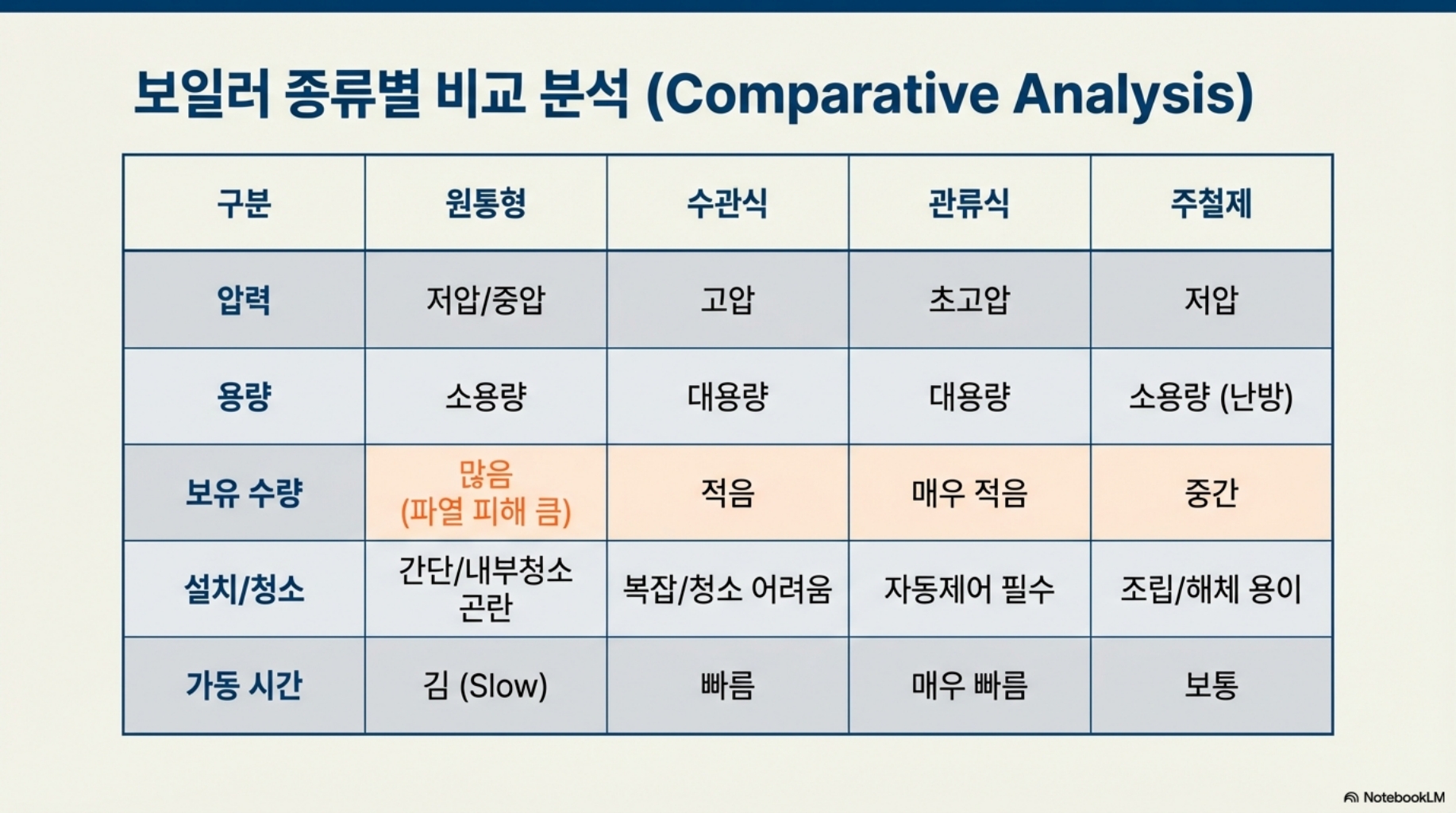 보일러 종류별 비교 분석 (Comparative Analysis)

| 구분 | 원통형 | 수관식 | 관류식 | 주철제 |
|---|---|---|---|---|
| 압력 | 저압/중압 | 고압 | 초고압 | 저압 |
| 용량 | 소용량 | 대용량 | 대용량 | 소용량 (난방) |
| 보유 수량 | 많음 (파열 피해 큼) | 적음 | 매우 적음 | 중간 |
| 설치/청소 | 간단/내부청소 곤란 | 복잡/청소 어려움 | 자동제어 필수 | 조립/해체 용이 |
| 가동 시간 | 김 (Slow) | 빠름 | 매우 빠름 | 보통 |

NotebookLM